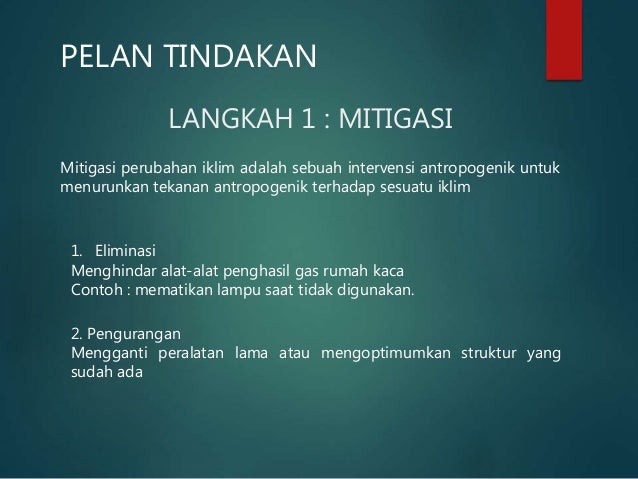 PELAN TINDAKAN

LANGKAH 1 : MITIGASI

Mitigasi perubahan iklim adalah sebuah intervensi antropogenik untuk menurunkan tekanan antropogenik terhadap sesuatu iklim

1. Eliminasi
Menghindar alat-alat penghasil gas rumah kaca
Contoh : mematikan lampu saat tidak digunakan.

2. Pengurangan
Mengganti peralatan lama atau mengoptimumkan struktur yang sudah ada